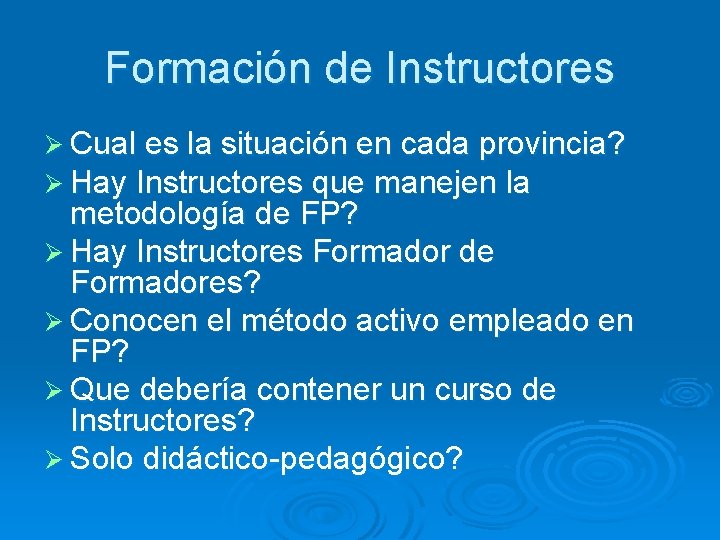 Formación de Instructores

➢ Cual es la situación en cada provincia?
➢ Hay Instructores que manejen la metodología de FP?
➢ Hay Instructores Formador de Formadores?
➢ Conocen el método activo empleado en FP?
➢ Que debería contener un curso de Instructores?
➢ Solo didáctico-pedagógico?